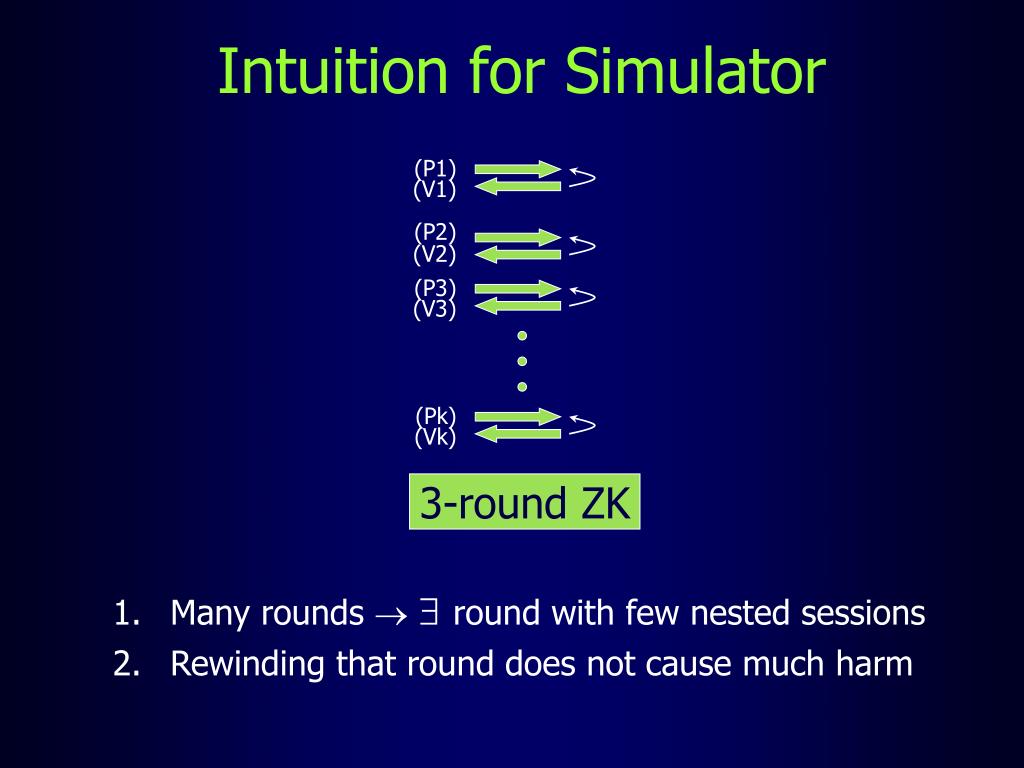 Intuition for Simulator

(P1)
(V1)

(P2)
(V2)

(P3)
(V3)

(Pk)
(Vk)

3-round ZK

1. Many rounds $\rightarrow \exists$ round with few nested sessions
2. Rewinding that round does not cause much harm